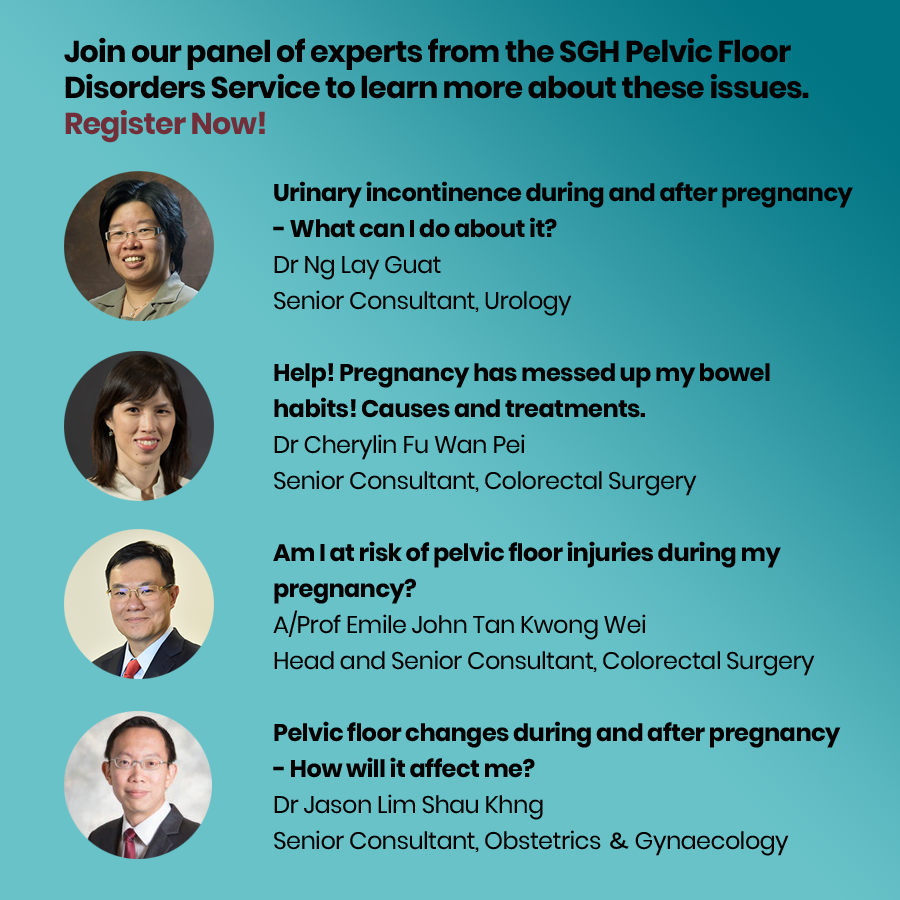 Join our panel of experts from the SGH Pelvic Floor Disorders Service to learn more about these issues.
Register Now!

Urinary incontinence during and after pregnancy - What can I do about it?
Dr Ng Lay Guat
Senior Consultant, Urology

Help! Pregnancy has messed up my bowel habits! Causes and treatments.
Dr Cherylin Fu Wan Pei
Senior Consultant, Colorectal Surgery

Am I at risk of pelvic floor injuries during my pregnancy?
A/Prof Emile John Tan Kwong Wei
Head and Senior Consultant, Colorectal Surgery

Pelvic floor changes during and after pregnancy - How will it affect me?
Dr Jason Lim Shau Khng
Senior Consultant, Obstetrics & Gynaecology